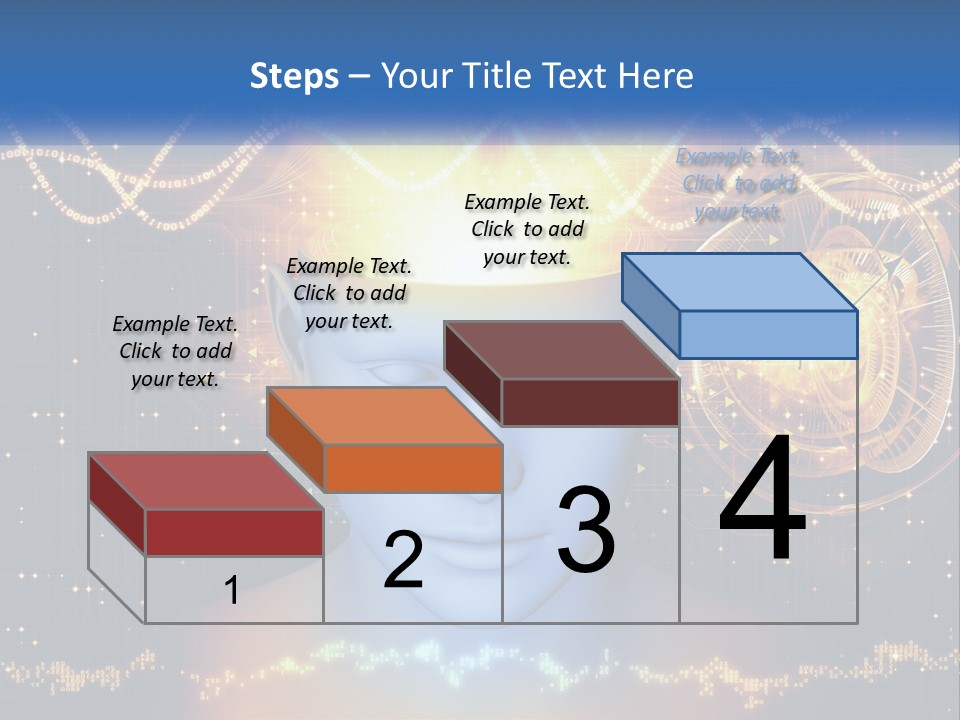 Steps – Your Title Text Here

Example Text. Click to add your text.

Example Text. Click to add your text.

Example Text. Click to add your text.

Example Text. Click to add your text.

1

2

3

4